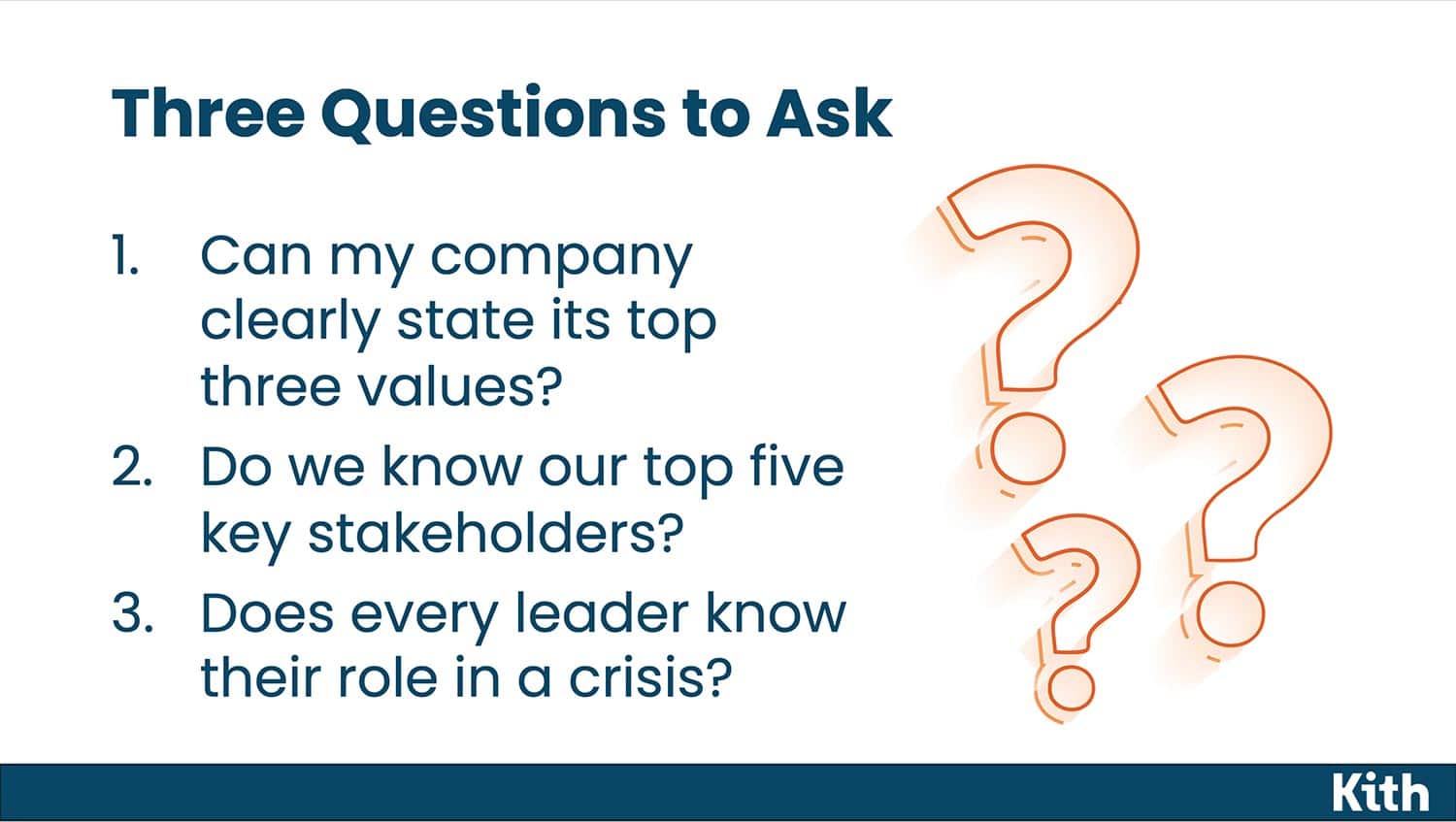 Three Questions to Ask

1. Can my company clearly state its top three values?
2. Do we know our top five key stakeholders?
3. Does every leader know their role in a crisis?

Kith